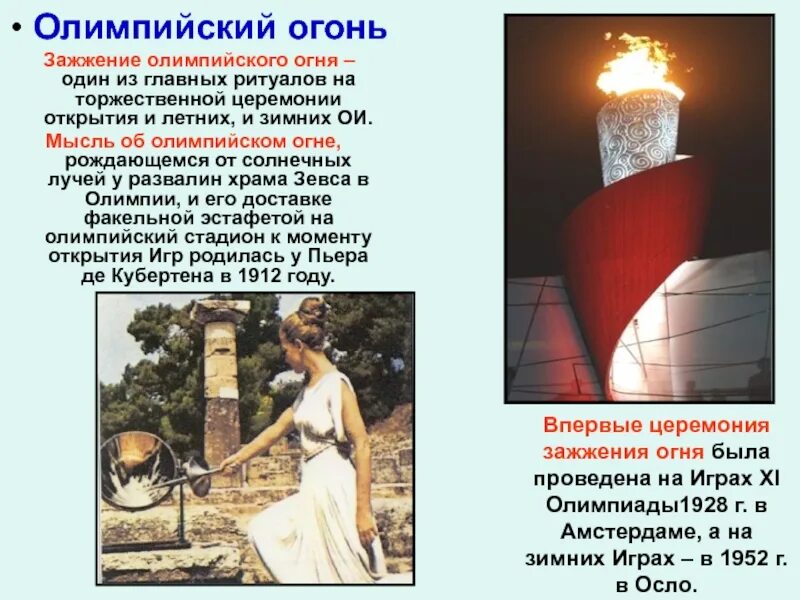 • Олимпийский огонь

Зажжение олимпийского огня – один из главных ритуалов на торжественной церемонии открытия и летних, и зимних ОИ.

Мысль об олимпийском огне, рождающемся от солнечных лучей у развалин храма Зевса в Олимпии, и его доставке факельной эстафетой на олимпийский стадион к моменту открытия Игр родилась у Пьера де Кубертена в 1912 году.

Впервые церемония зажжения огня была проведена на Играх XI Олимпиады1928 г. в Амстердаме, а на зимних Играх – в 1952 г. в Осло.